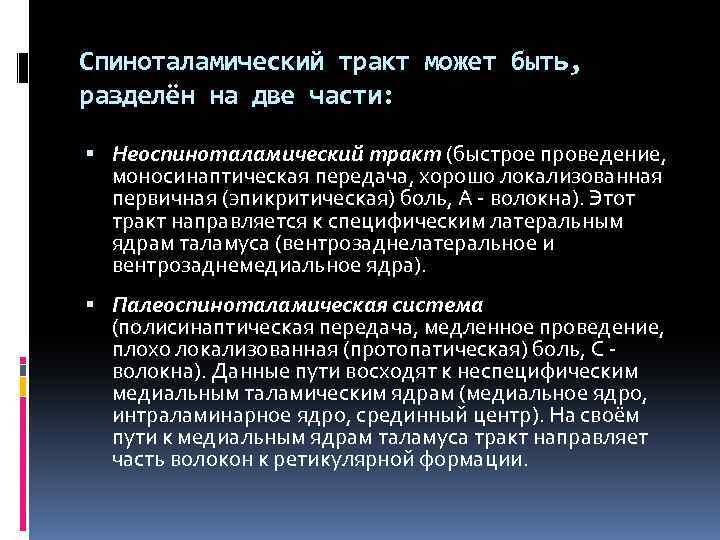 Спиноталамический тракт может быть, разделён на две части:

▪ Неоспиноталамический тракт (быстрое проведение, моносинаптическая передача, хорошо локализованная первичная (эпикритическая) боль, А - волокна). Этот тракт направляется к специфическим латеральным ядрам таламуса (вентрозаднелатеральное и вентрозаднемедиальное ядра).

▪ Палеоспиноталамическая система (полисинаптическая передача, медленное проведение, плохо локализованная (протопатическая) боль, С - волокна). Данные пути восходят к неспецифическим медиальным таламическим ядрам (медиальное ядро, интраламинарное ядро, срединный центр). На своём пути к медиальным ядрам таламуса тракт направляет часть волокон к ретикулярной формации.